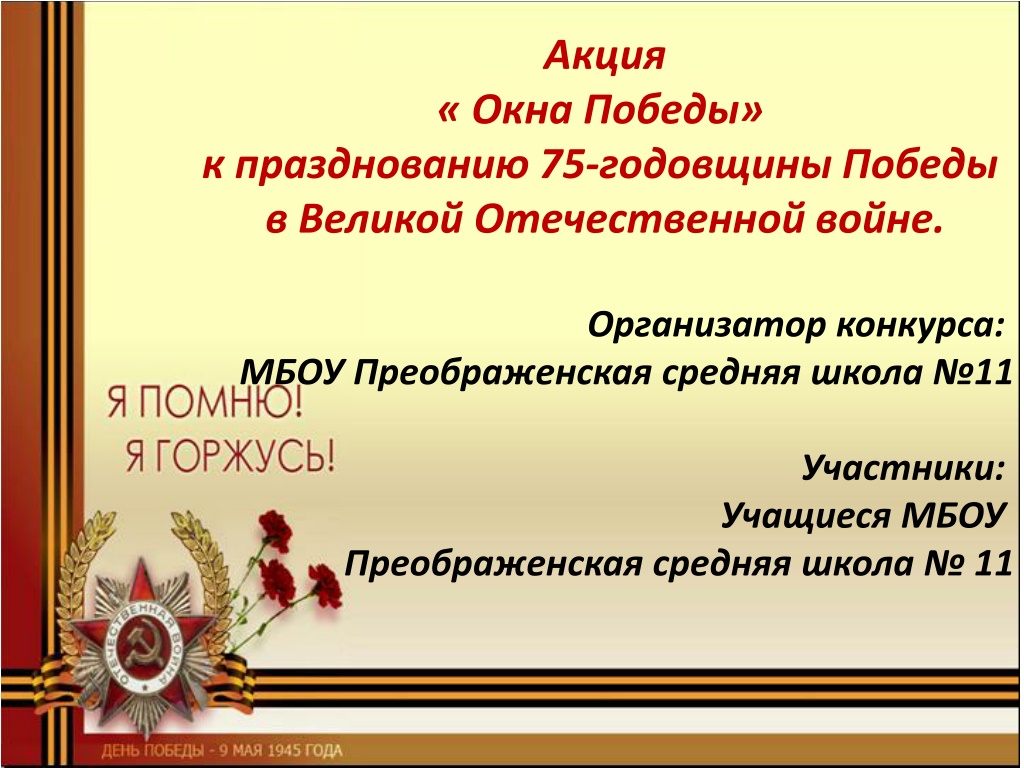 Акция
« Окна Победы»
к празднованию 75-годовщины Победы
в Великой Отечественной войне.

Организатор конкурса:
МБОУ Преображенская средняя школа №11

Я ПОМНЮ!
Я ГОРЖУСЬ!

Участники:
Учащиеся МБОУ
Преображенская средняя школа № 11

ОТЕЧЕСТВЕННАЯ ВОЙНА

ДЕНЬ ПОБЕДЫ - 9 МАЯ 1945 ГОДА